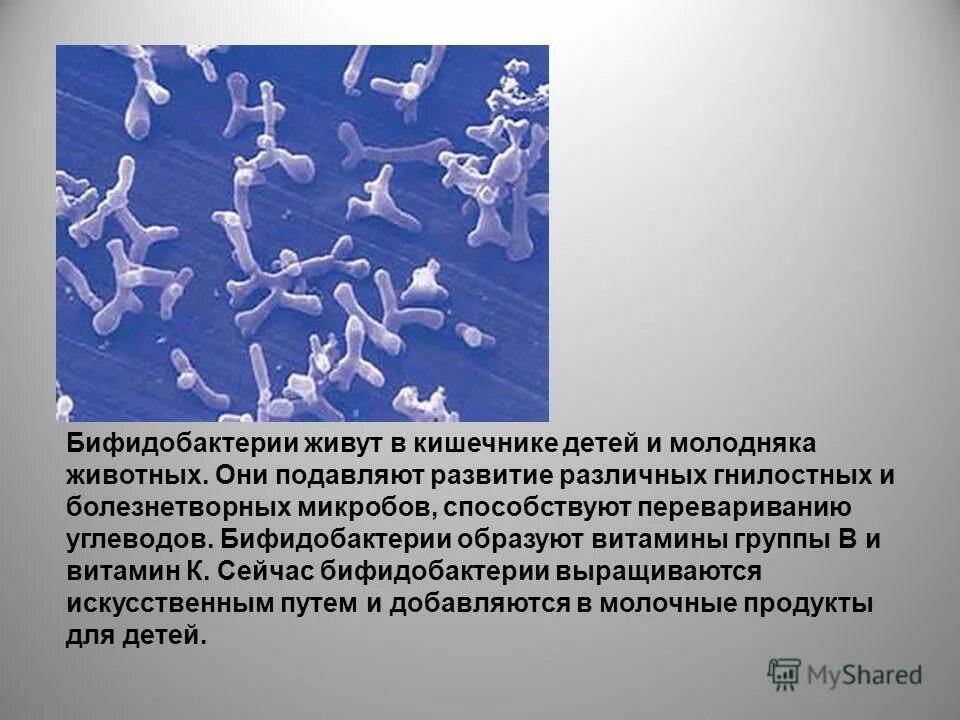 Бифидобактерии живут в кишечнике детей и молодняка животных. Они подавляют развитие различных гнилостных и болезнетворных микробов, способствуют перевариванию углеводов. Бифидобактерии образуют витамины группы В и витамин К. Сейчас бифидобактерии выращиваются искусственным путем и добавляются в молочные продукты для детей.

MyShared